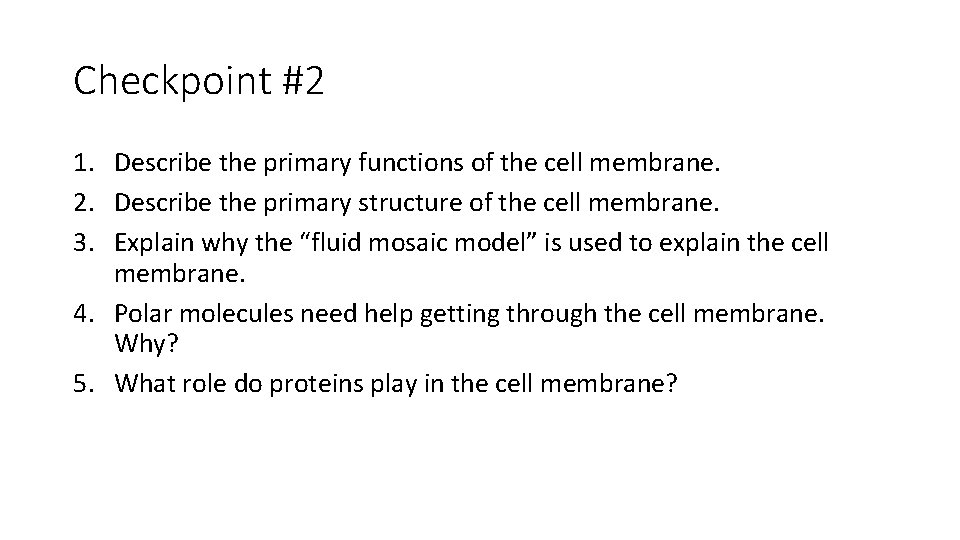 Checkpoint #2

1. Describe the primary functions of the cell membrane.
2. Describe the primary structure of the cell membrane.
3. Explain why the “fluid mosaic model” is used to explain the cell membrane.
4. Polar molecules need help getting through the cell membrane. Why?
5. What role do proteins play in the cell membrane?